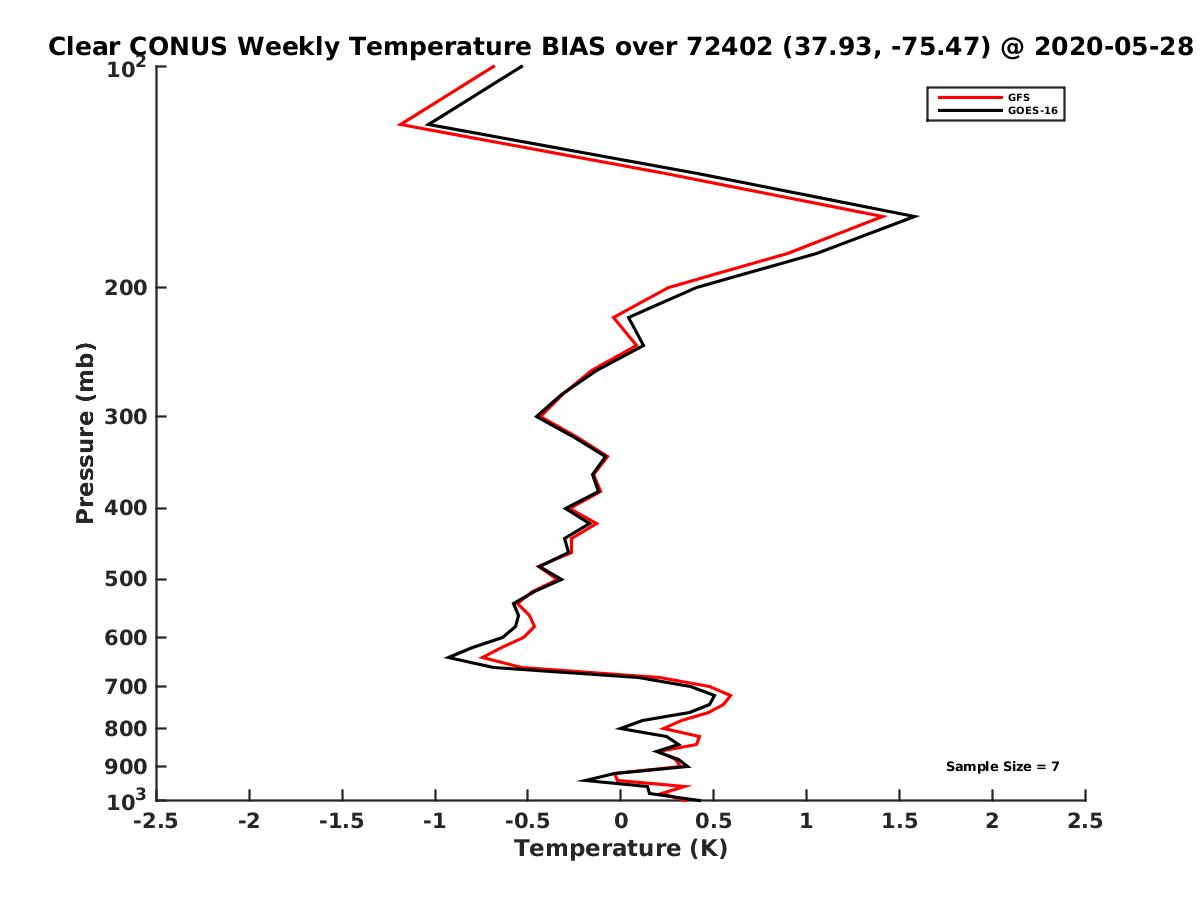 Clear CONUS Weekly Temperature BIAS over 72402 (37.93, -75.47) @ 2020-05-28

GFS
GOES-16

Pressure (mb)

$10^2$
200
300
400
500
600
700
800
900
$10^3$

Sample Size = 7

-2.5
-2
-1.5
-1
-0.5
0
0.5
1
1.5
2
2.5

Temperature (K)